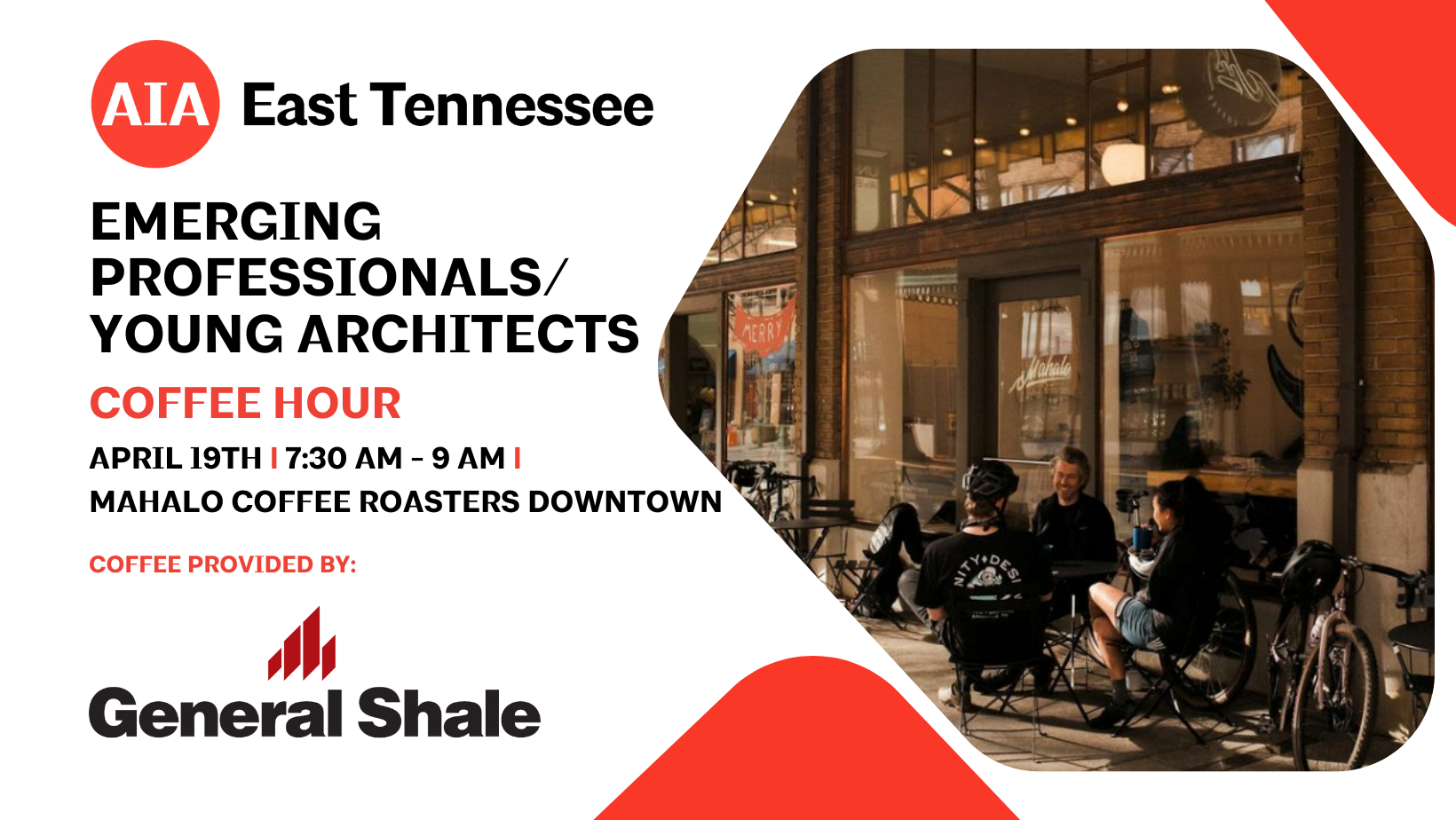 AIA East Tennessee

EMERGING PROFESSIONALS/ YOUNG ARCHITECTS

COFFEE HOUR

APRIL 19TH | 7:30 AM - 9 AM | MAHALO COFFEE ROASTERS DOWNTOWN

COFFEE PROVIDED BY:

General Shale

MERRY

Mahalo

NITY DESI